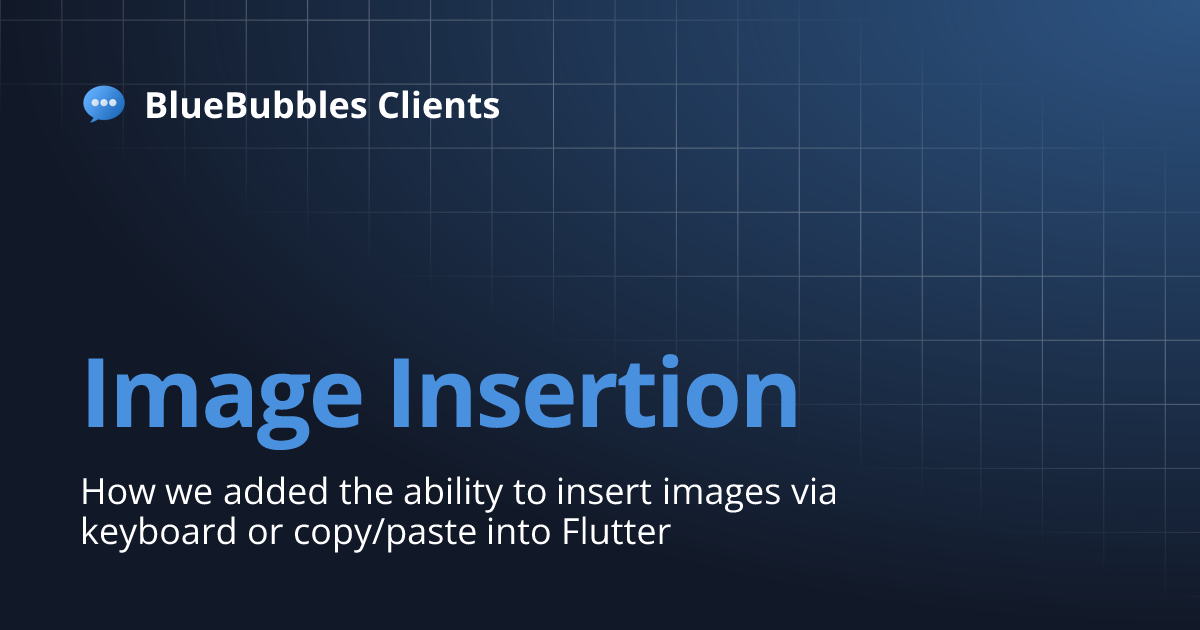 BlueBubbles Clients

Image Insertion

How we added the ability to insert images via keyboard or copy/paste into Flutter